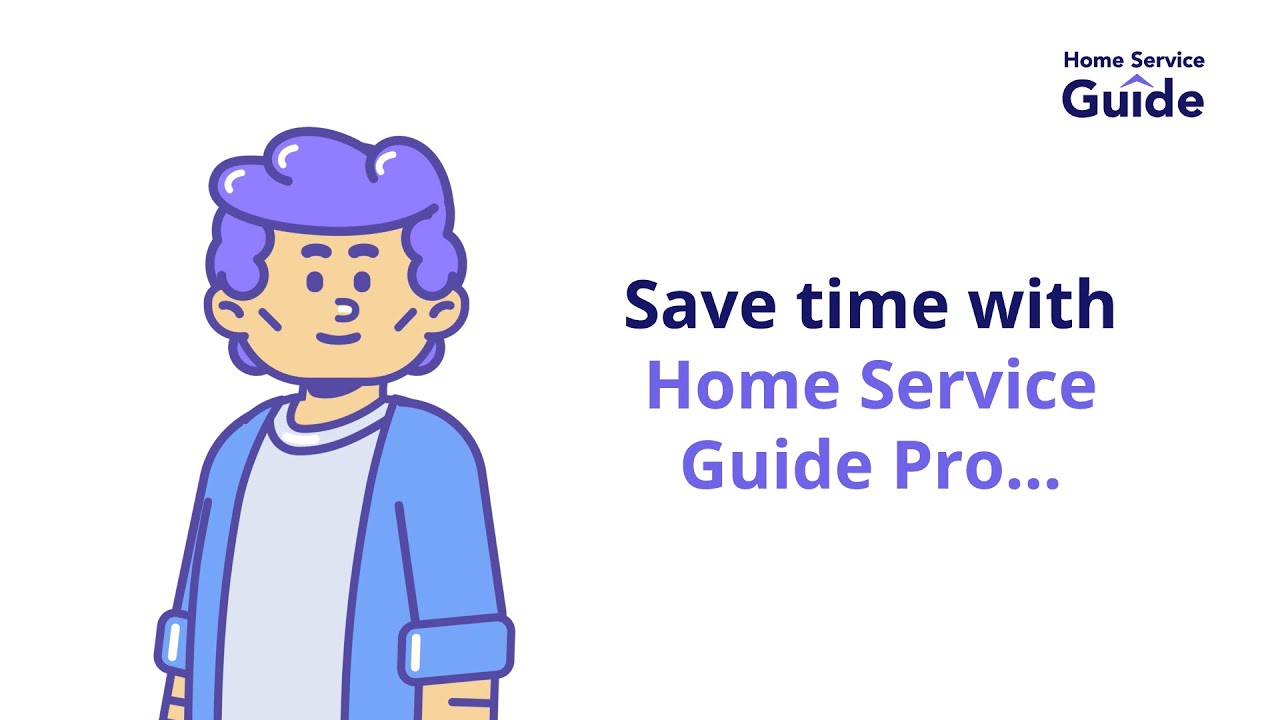 Home Service Guide

Save time with Home Service Guide Pro...